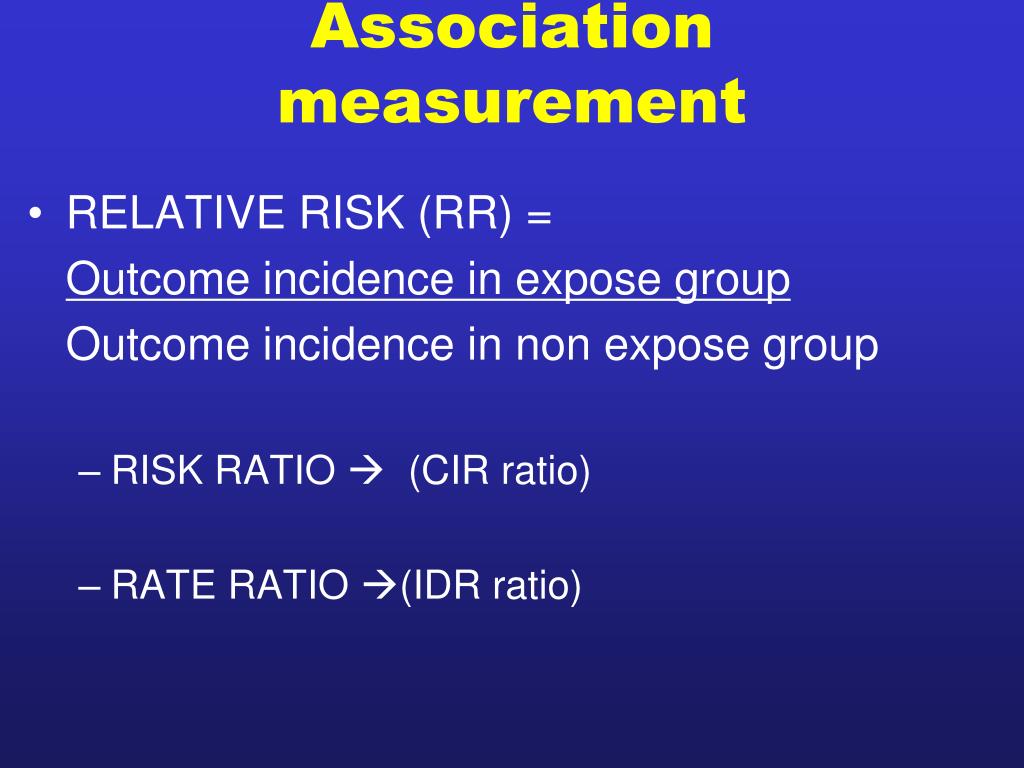 Association measurement

• RELATIVE RISK (RR) =
Outcome incidence in expose group
Outcome incidence in non expose group

– RISK RATIO → (CIR ratio)

– RATE RATIO →(IDR ratio)